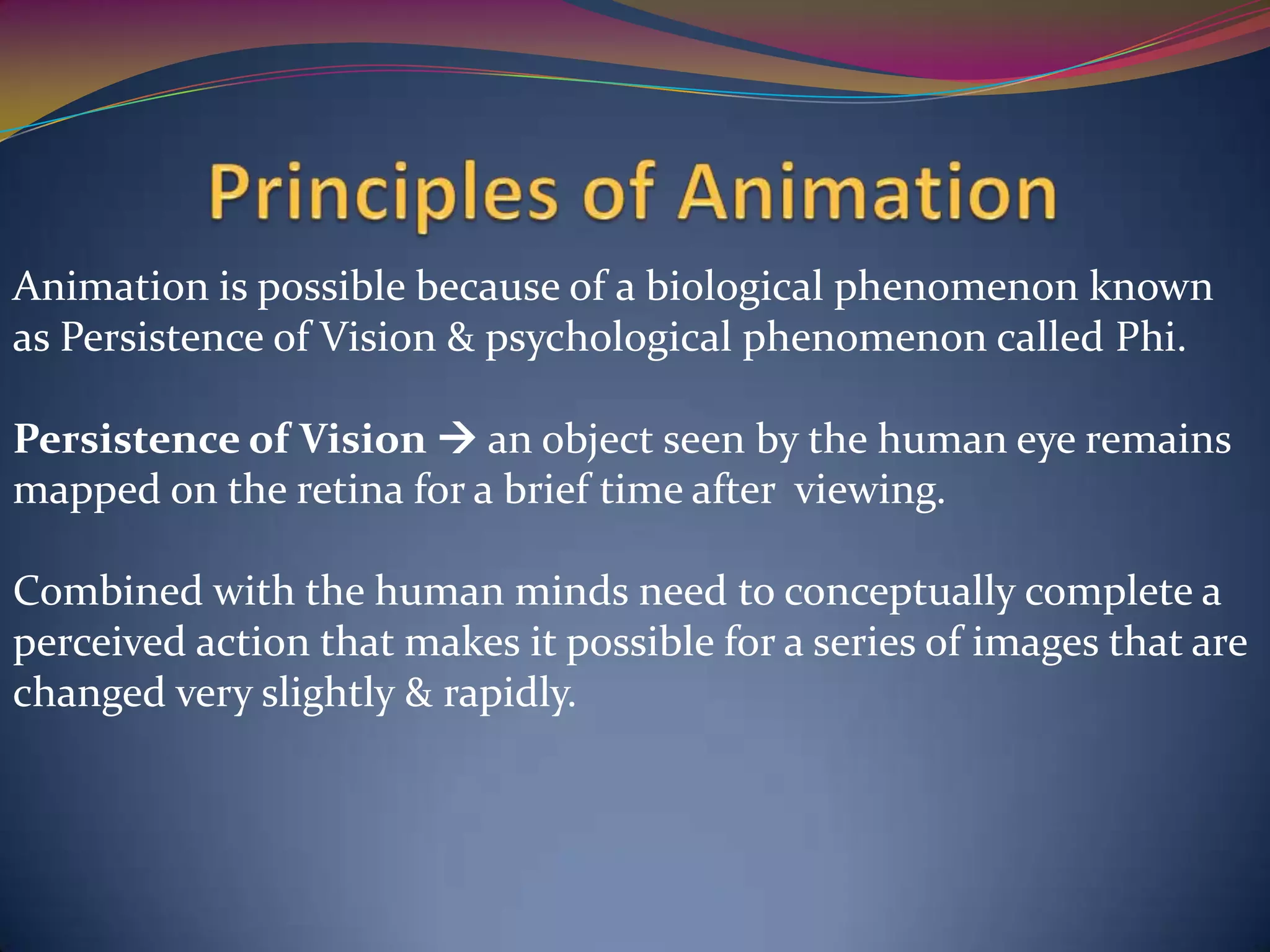 Principles of Animation

Animation is possible because of a biological phenomenon known as Persistence of Vision & psychological phenomenon called Phi.

Persistence of Vision → an object seen by the human eye remains mapped on the retina for a brief time after viewing.

Combined with the human minds need to conceptually complete a perceived action that makes it possible for a series of images that are changed very slightly & rapidly.